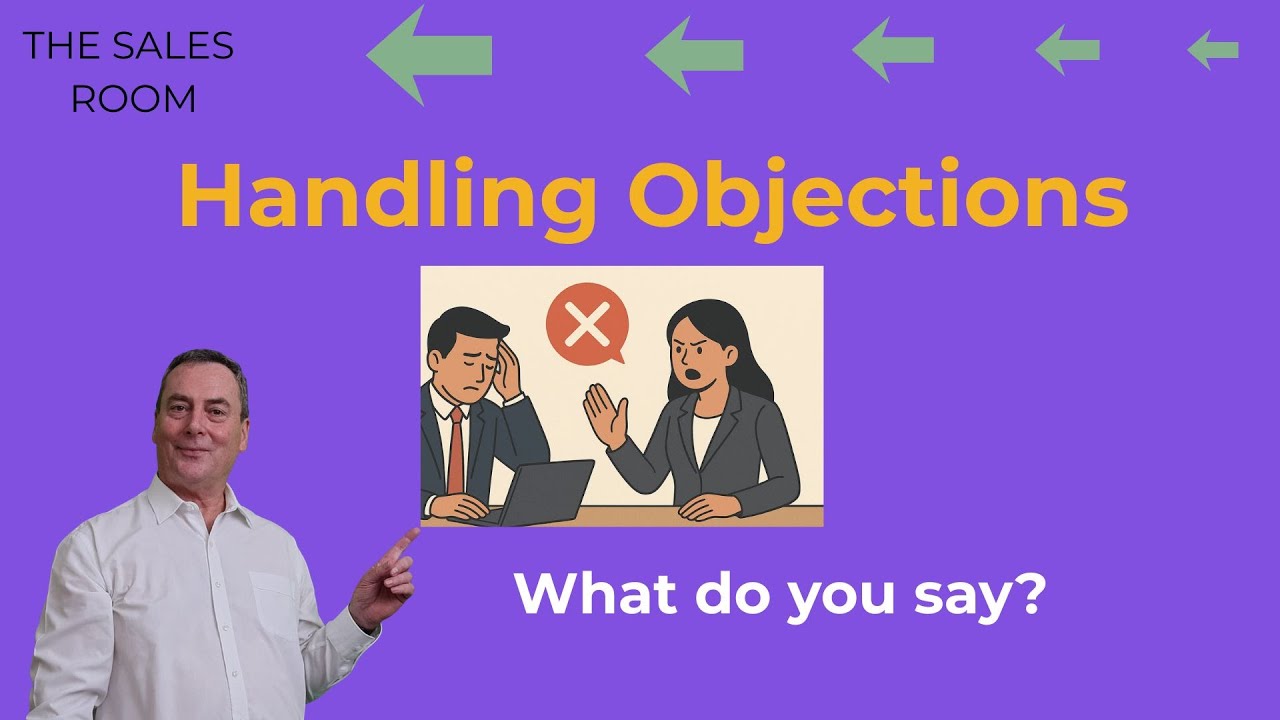 THE SALES ROOM

Handling Objections

What do you say?